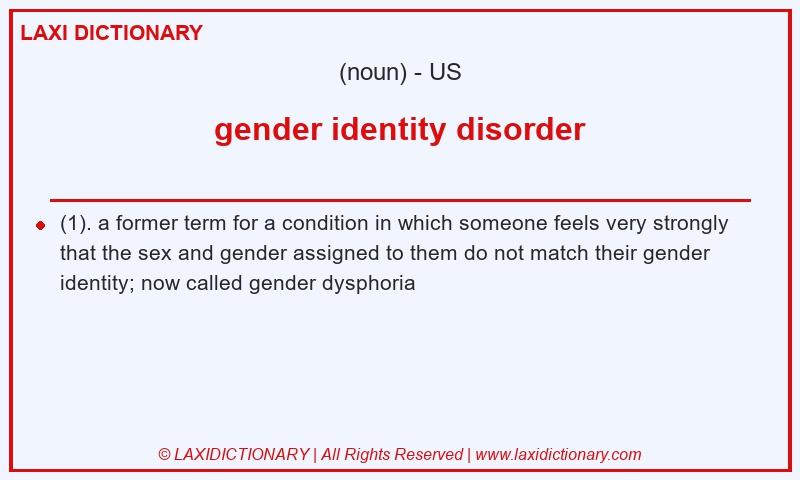 LAXI DICTIONARY

(noun) - US

gender identity disorder

(1). a former term for a condition in which someone feels very strongly that the sex and gender assigned to them do not match their gender identity; now called gender dysphoria

© LAXIDICTIONARY | All Rights Reserved | www.laxidictionary.com